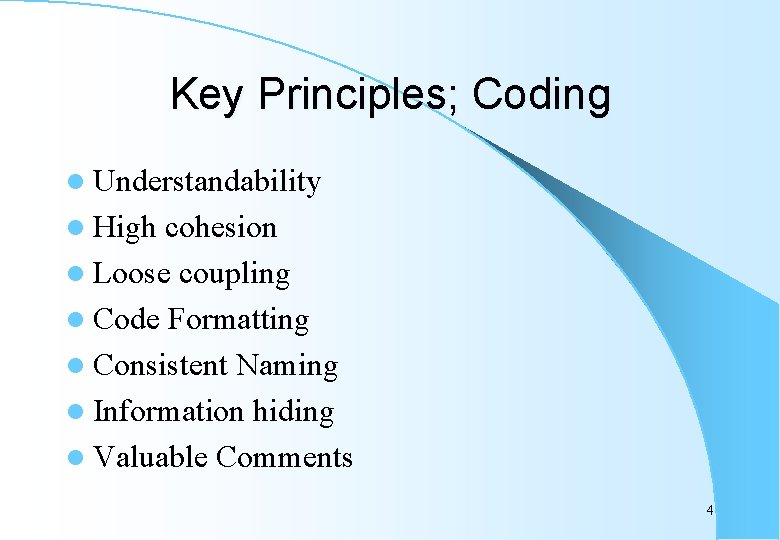 Key Principles; Coding

- Understandability
- High cohesion
- Loose coupling
- Code Formatting
- Consistent Naming
- Information hiding
- Valuable Comments

4